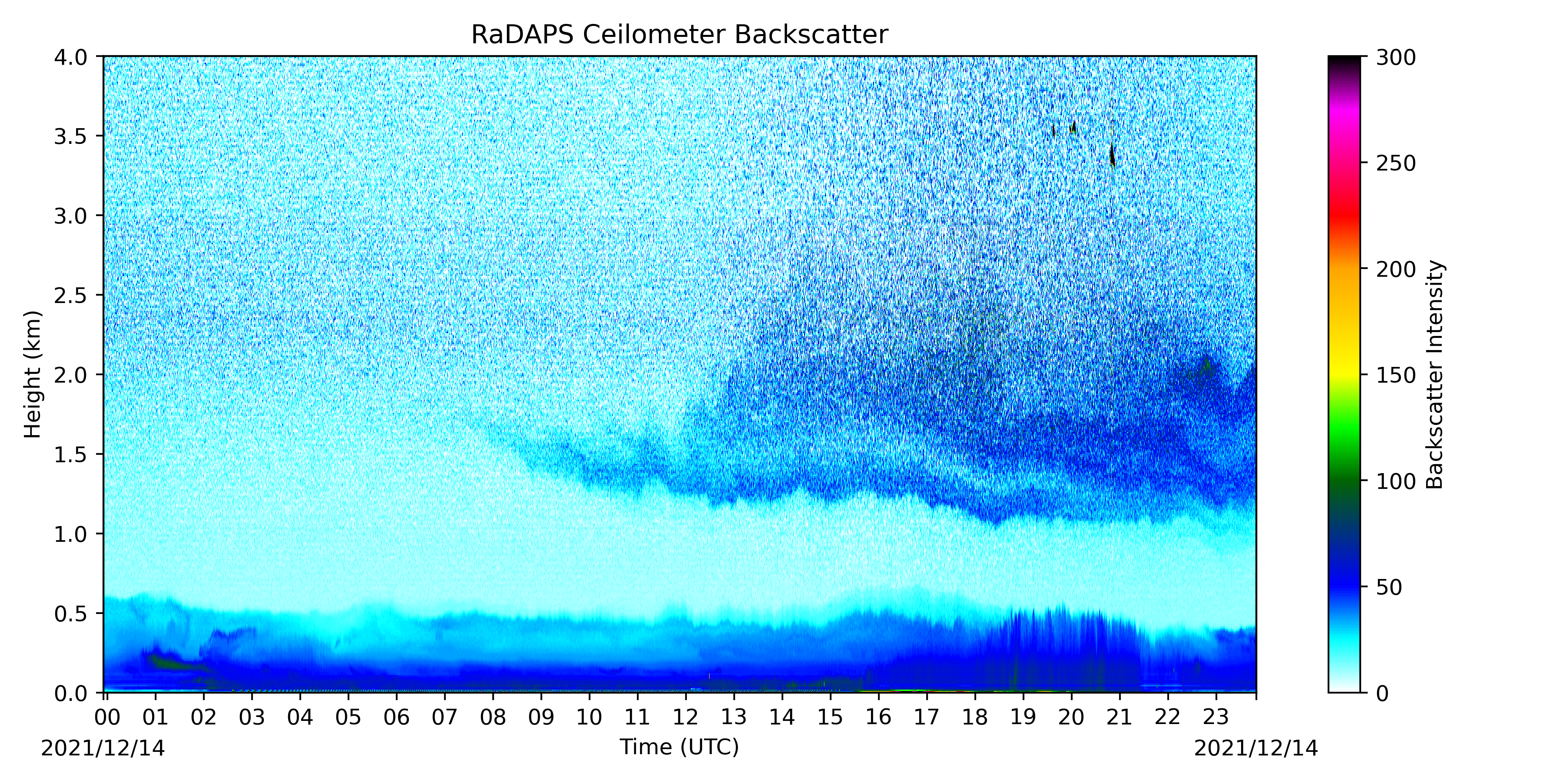 RaDAPS Ceilometer Backscatter

Height (km)

4.0
3.5
3.0
2.5
2.0
1.5
1.0
0.5
0.0

00 01 02 03 04 05 06 07 08 09 10 11 12 13 14 15 16 17 18 19 20 21 22 23

2021/12/14

Time (UTC)

2021/12/14

300
250
200
150
100
50
0

Backscatter Intensity